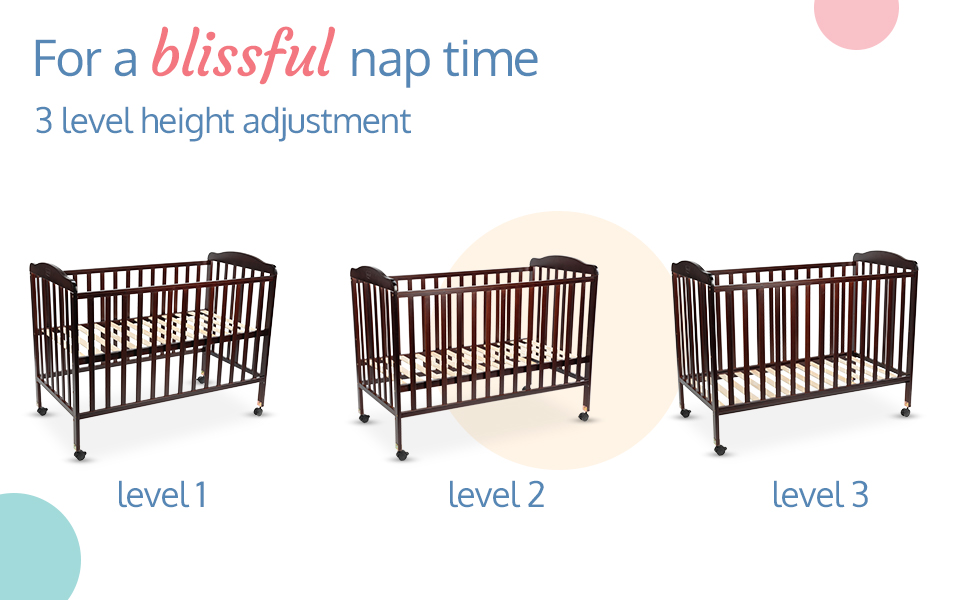 For a blissful nap time

3 level height adjustment

level 1

level 2

level 3